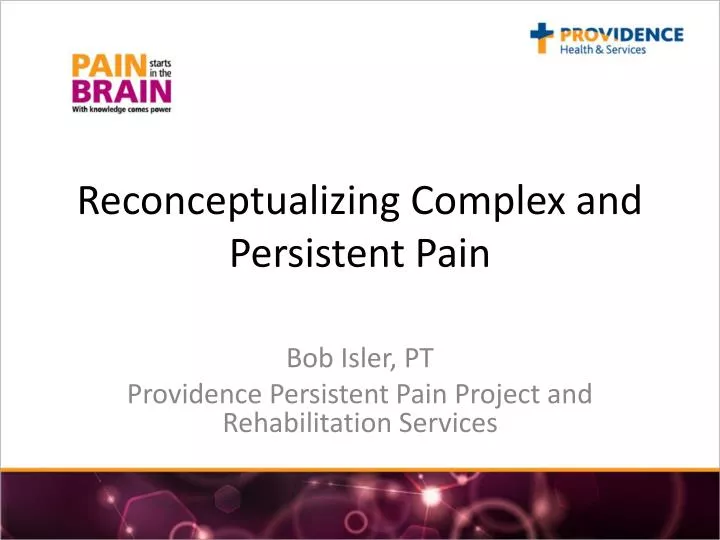 PAIN starts in the BRAIN
With knowledge comes power

PROVIDENCE
Health & Services

Reconceptualizing Complex and Persistent Pain

Bob Isler, PT
Providence Persistent Pain Project and Rehabilitation Services